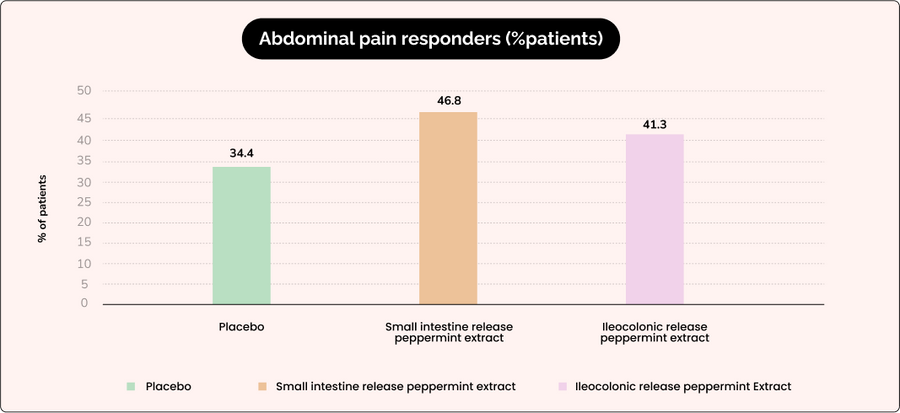 Abdominal pain responders (%patients)

% of patients

50
45
40
35
30
25
20
15
10
5
0

34.4
46.8
41.3

Placebo
Small intestine release peppermint extract
Ileocolonic release peppermint extract

Placebo
Small intestine release peppermint extract
Ileocolonic release peppermint Extract